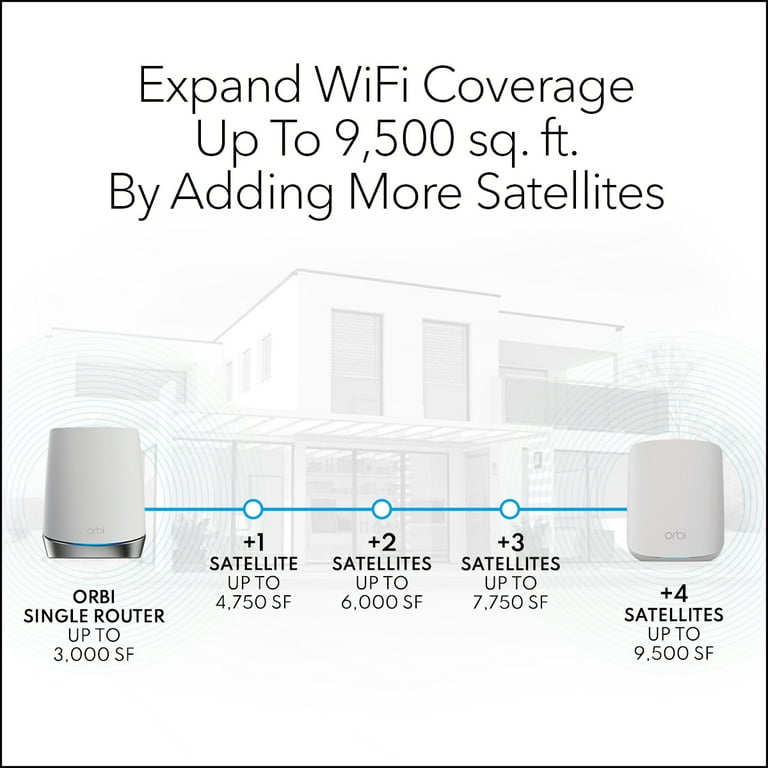 Expand WiFi Coverage
Up To 9,500 sq. ft.
By Adding More Satellites

orbi

ORBI
SINGLE ROUTER
UP TO
3,000 SF

+1
SATELLITE
UP TO
4,750 SF

+2
SATELLITES
UP TO
6,000 SF

+3
SATELLITES
UP TO
7,750 SF

orbi

+4
SATELLITES
UP TO
9,500 SF